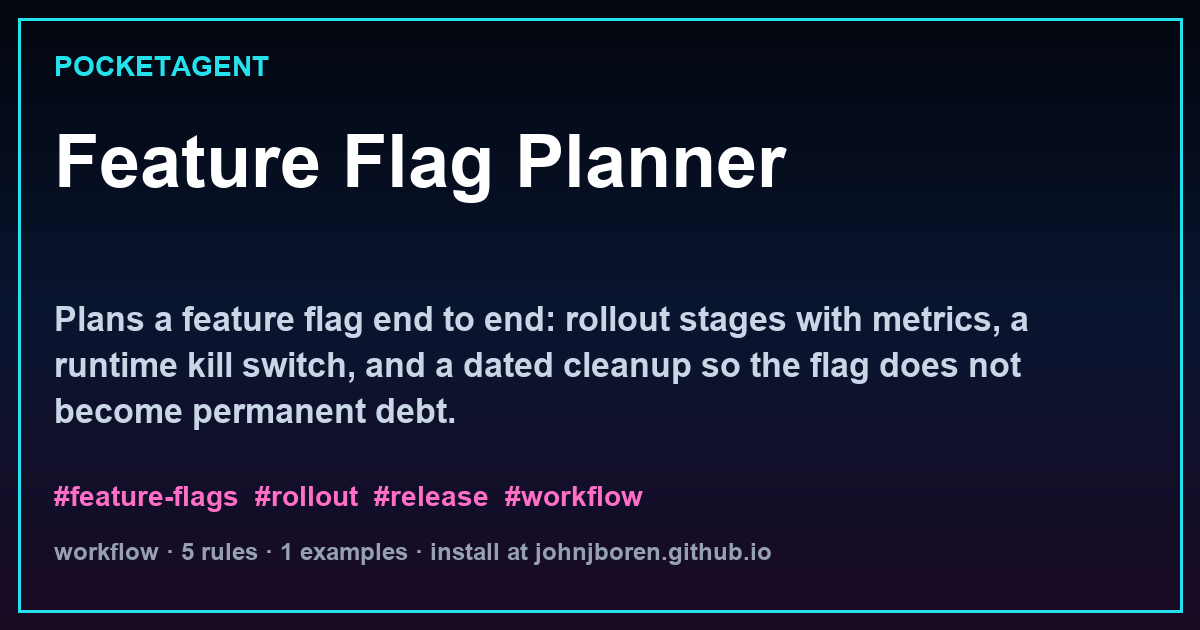 POCKETAGENT

Feature Flag Planner

Plans a feature flag end to end: rollout stages with metrics, a runtime kill switch, and a dated cleanup so the flag does not become permanent debt.

#feature-flags #rollout #release #workflow

workflow · 5 rules · 1 examples · install at johnjboren.github.io